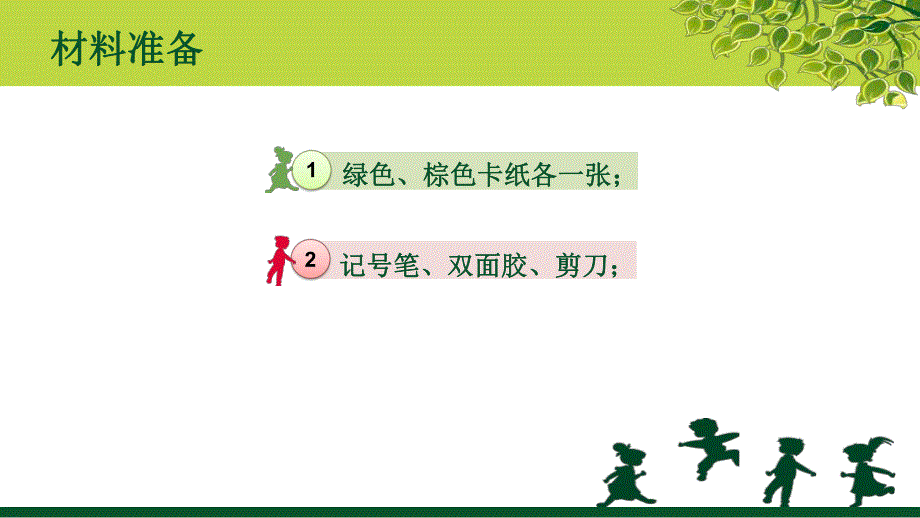 材料准备

1 绿色、棕色卡纸各一张；

2 记号笔、双面胶、剪刀；